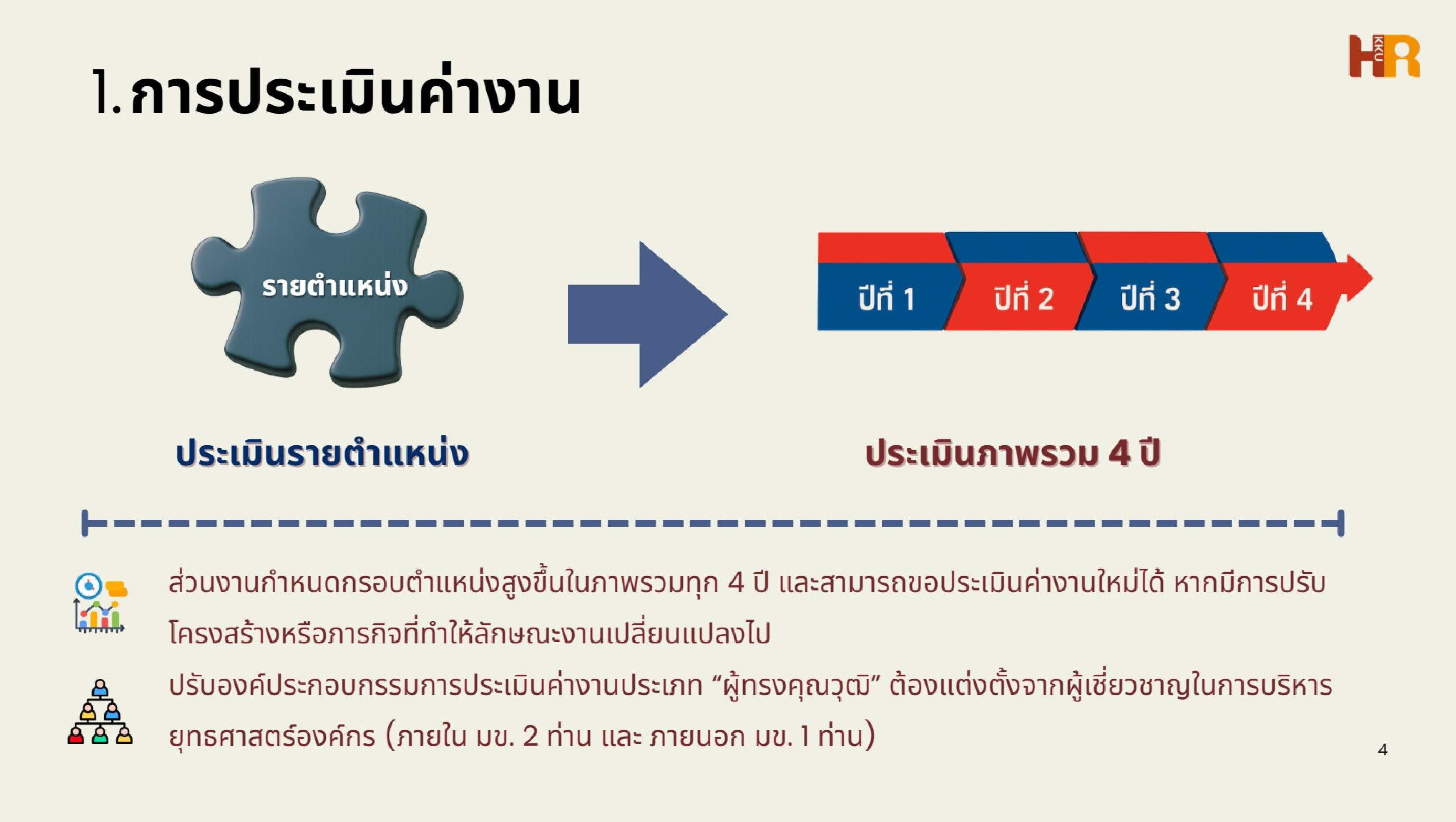 HR KKU

1. การประเมินค่างาน

รายตำแหน่ง

ปีที่ 1 ปีที่ 2 ปีที่ 3 ปีที่ 4

ประเมินรายตำแหน่ง

ประเมินภาพรวม 4 ปี

ส่วนงานกำหนดกรอบตำแหน่งสูงขึ้นในภาพรวมทุก 4 ปี และสามารถขอประเมินค่างานใหม่ได้ หากมีการปรับโครงสร้างหรือภารกิจที่ทำให้ลักษณะงานเปลี่ยนแปลงไป

ปรับองค์ประกอบกรรมการประเมินค่างานประเภท “ผู้ทรงคุณวุฒิ” ต้องแต่งตั้งจากผู้เชี่ยวชาญในการบริหารยุทธศาสตร์องค์กร (ภายใน มข. 2 ท่าน และ ภายนอก มข. 1 ท่าน)

4